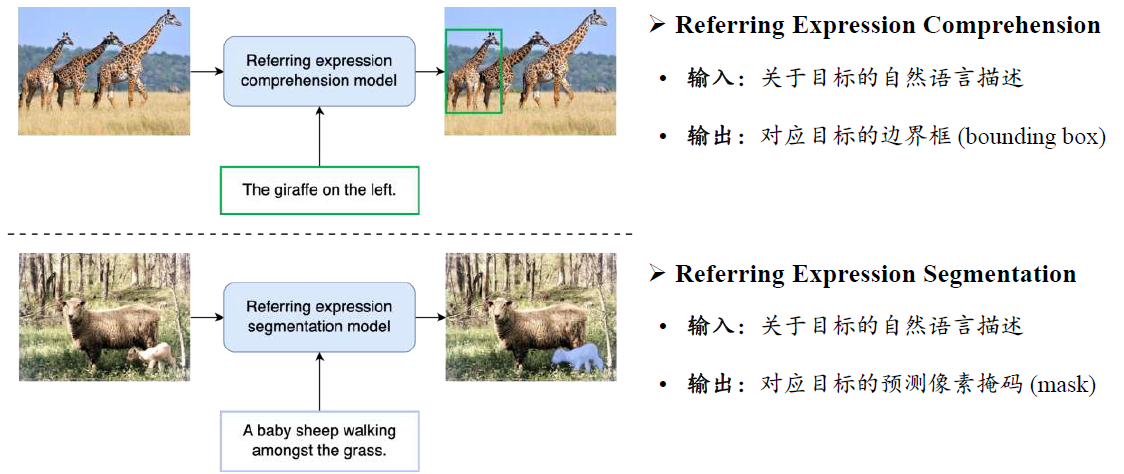 Referring expression comprehension model

The giraffe on the left.

➢ Referring Expression Comprehension

• 输入：关于目标的自然语言描述

• 输出：对应目标的边界框 (bounding box)

Referring expression segmentation model

A baby sheep walking amongst the grass.

➢ Referring Expression Segmentation

• 输入：关于目标的自然语言描述

• 输出：对应目标的预测像素掩码 (mask)